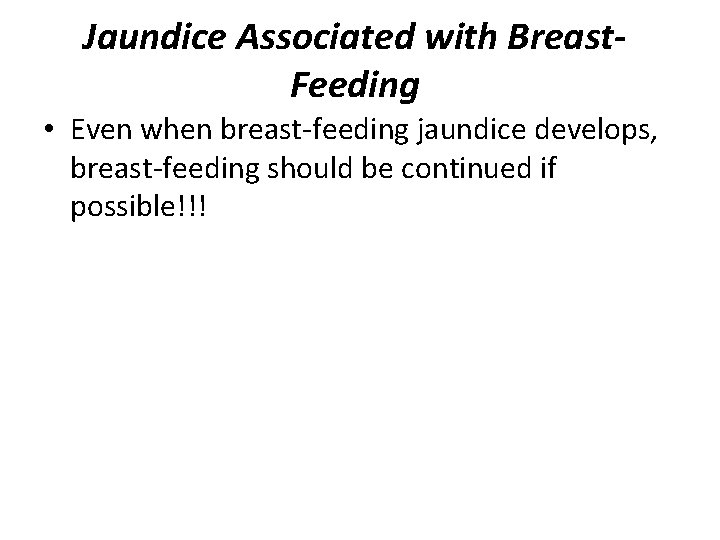 Jaundice Associated with Breast-Feeding

• Even when breast-feeding jaundice develops, breast-feeding should be continued if possible!!!